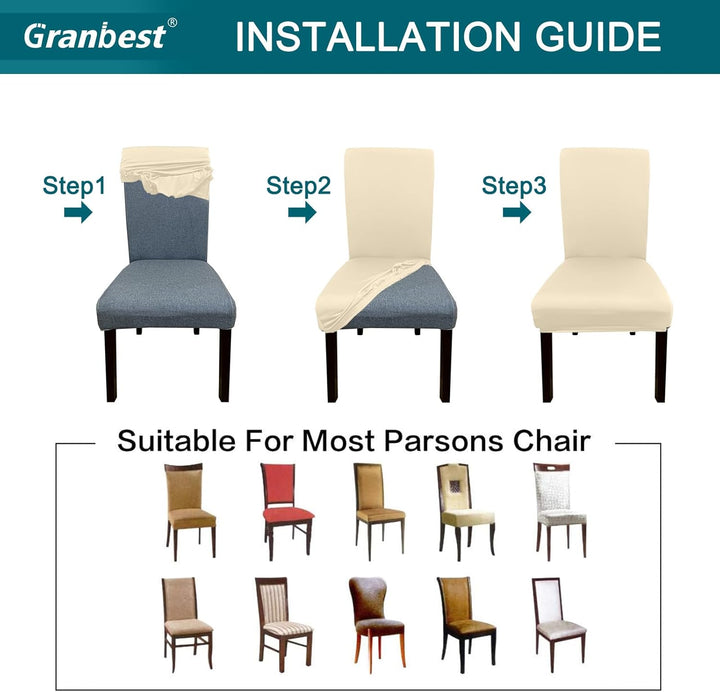 Granbest®

INSTALLATION GUIDE

Step1

Step2

Step3

Suitable For Most Parsons Chair